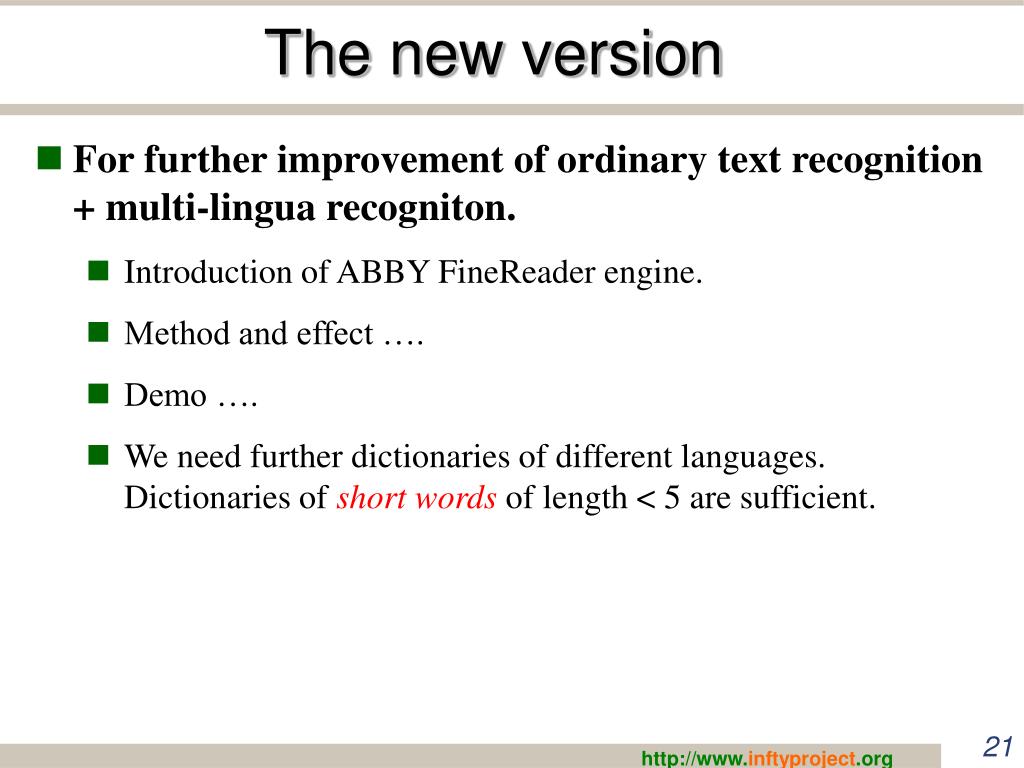 The new version

For further improvement of ordinary text recognition + multi-lingua recogniton.

Introduction of ABBY FineReader engine.

Method and effect ….

Demo ….

We need further dictionaries of different languages. Dictionaries of short words of length < 5 are sufficient.

http://www.inftyproject.org

21